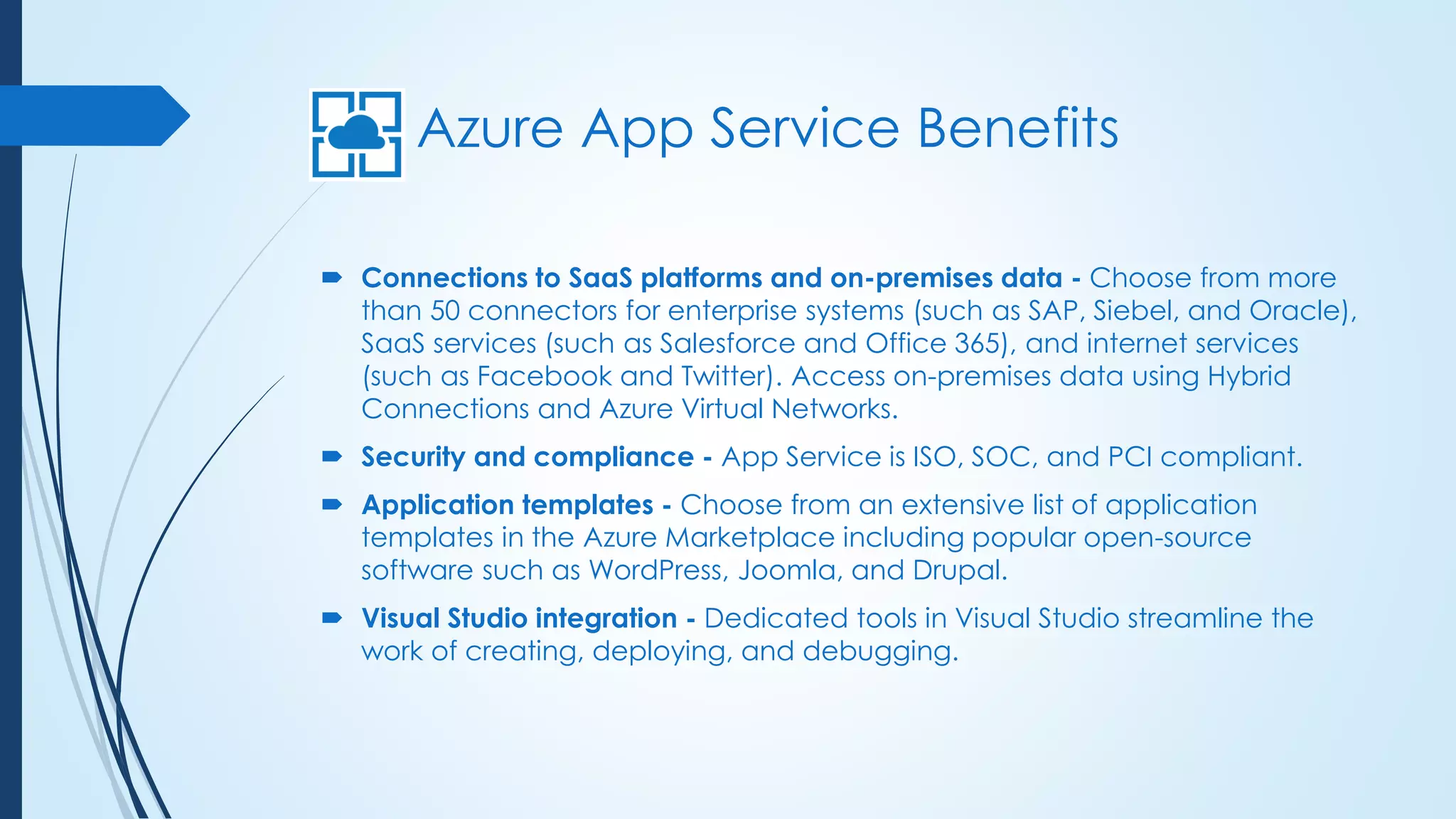 Azure App Service Benefits

Connections to SaaS platforms and on-premises data - Choose from more than 50 connectors for enterprise systems (such as SAP, Siebel, and Oracle), SaaS services (such as Salesforce and Office 365), and internet services (such as Facebook and Twitter). Access on-premises data using Hybrid Connections and Azure Virtual Networks.

Security and compliance - App Service is ISO, SOC, and PCI compliant.

Application templates - Choose from an extensive list of application templates in the Azure Marketplace including popular open-source software such as WordPress, Joomla, and Drupal.

Visual Studio integration - Dedicated tools in Visual Studio streamline the work of creating, deploying, and debugging.